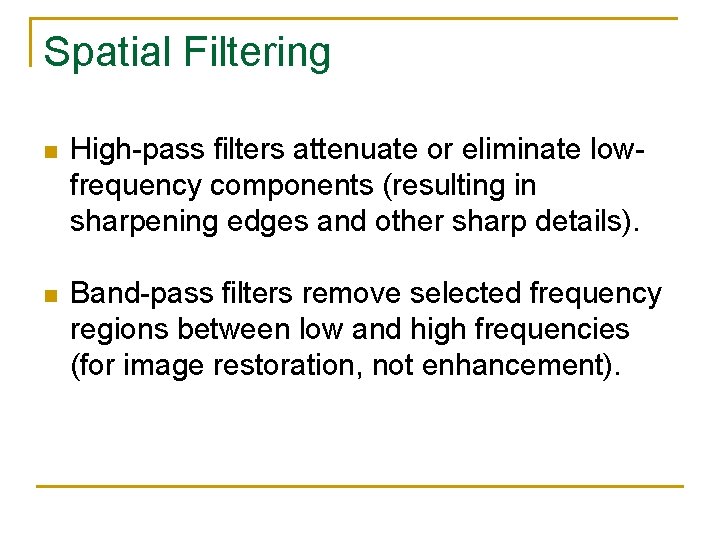 Spatial Filtering

- High-pass filters attenuate or eliminate low-frequency components (resulting in sharpening edges and other sharp details).

- Band-pass filters remove selected frequency regions between low and high frequencies (for image restoration, not enhancement).